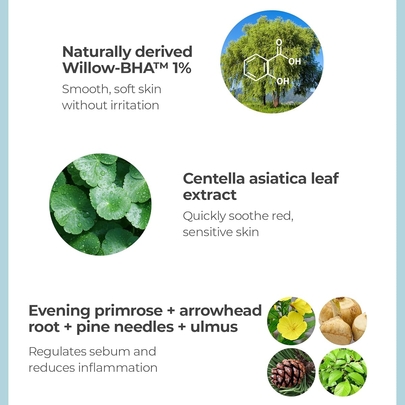 Naturally derived Willow-BHA™ 1%

Smooth, soft skin without irritation

O
OH
OH

Centella asiatica leaf extract

Quickly soothe red, sensitive skin

Evening primrose + arrowhead root + pine needles + ulmus

Regulates sebum and reduces inflammation